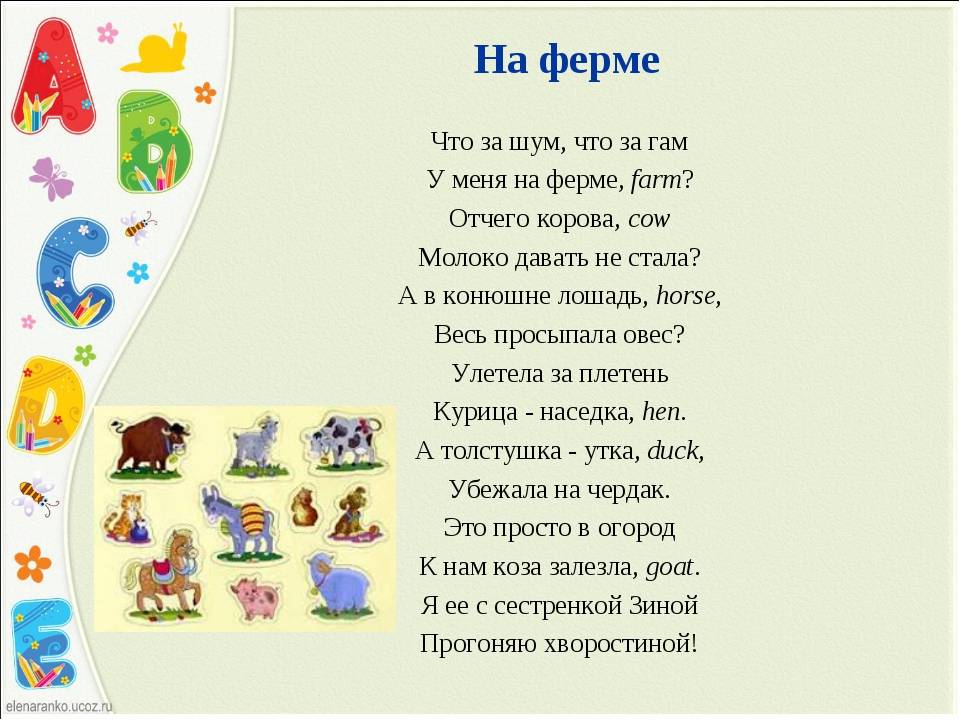 A
B
C
D
E

На ферме

Что за шум, что за гам
У меня на ферме, farm?
Отчего корова, cow
Молоко давать не стала?
А в конюшне лошадь, horse,
Весь просыпала овес?
Улетела за плетень
Курица - наседка, hen.
А толстушка - утка, duck,
Убежала на чердак.
Это просто в огород
К нам коза залезла, goat.
Я ее с сестренкой Зиной
Прогоняю хворостиной!

elenaranko.ucoz.ru